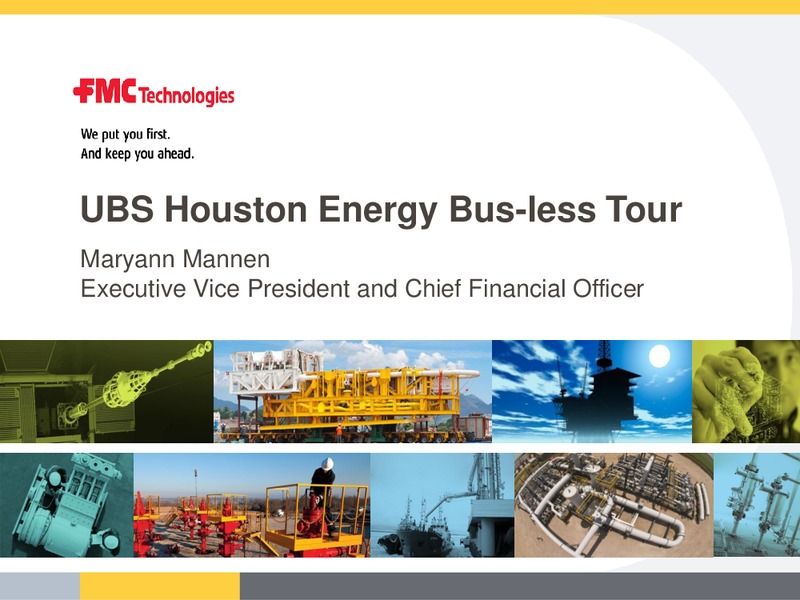 FMC Technologies

We put you first.
And keep you ahead.

UBS Houston Energy Bus-less Tour

Maryann Mannen
Executive Vice President and Chief Financial Officer